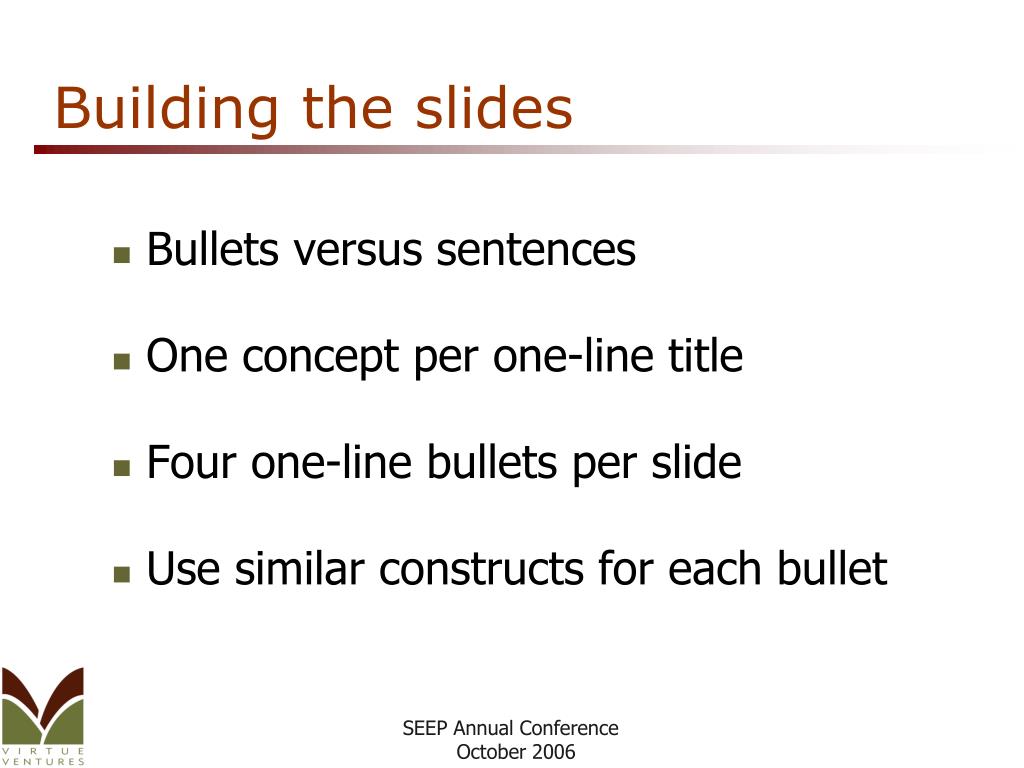 Building the slides

- Bullets versus sentences
- One concept per one-line title
- Four one-line bullets per slide
- Use similar constructs for each bullet

VIRTUE VENTURES

SEEP Annual Conference
October 2006